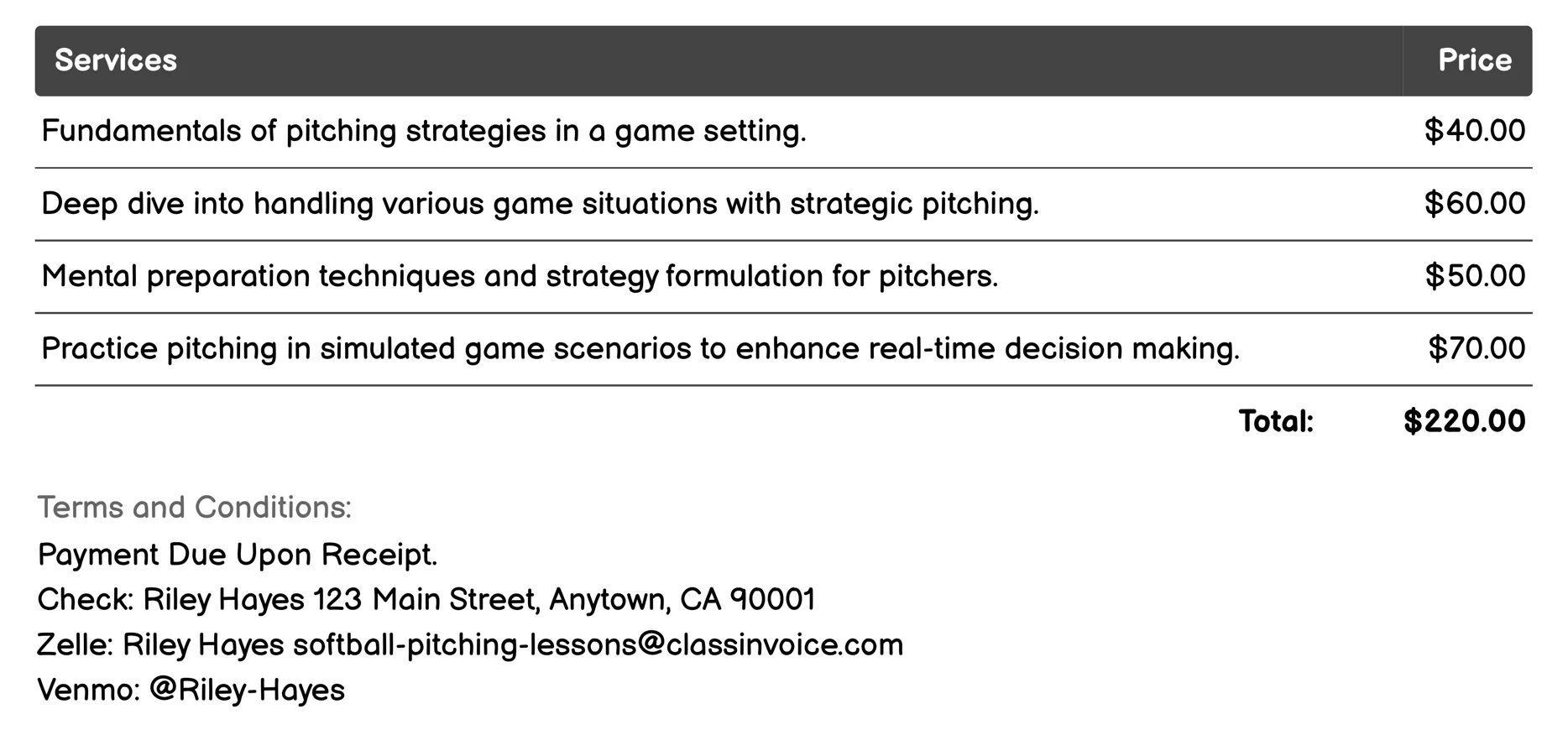 | Services | Price |
|---|---|
| Fundamentals of pitching strategies in a game setting. | \$40.00 |
| Deep dive into handling various game situations with strategic pitching. | \$60.00 |
| Mental preparation techniques and strategy formulation for pitchers. | \$50.00 |
| Practice pitching in simulated game scenarios to enhance real-time decision making. | \$70.00 |
| Total: | \$220.00 |

Terms and Conditions:
Payment Due Upon Receipt.
Check: Riley Hayes 123 Main Street, Anytown, CA 90001
Zelle: Riley Hayes softball-pitching-lessons@classinvoice.com
Venmo: @Riley-Hayes